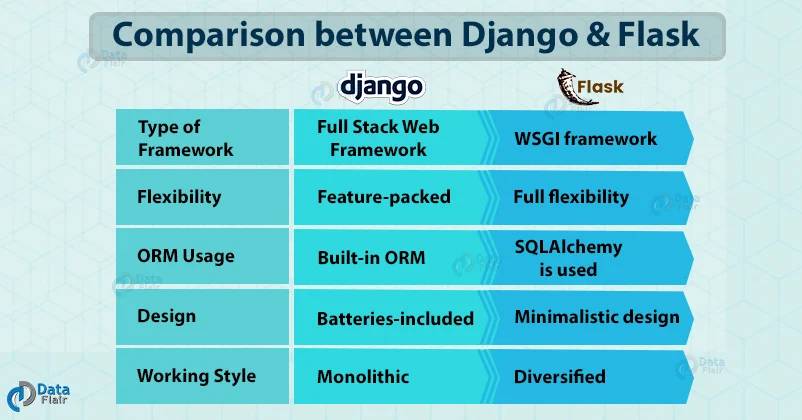 Comparison between Django & Flask

| | django | Flask |
|---|---|---|
| Type of Framework | Full Stack Web Framework | WSGI framework |
| Flexibility | Feature-packed | Full flexibility |
| ORM Usage | Built-in ORM | SQLAlchemy is used |
| Design | Batteries-included | Minimalistic design |
| Working Style | Monolithic | Diversified |

Data Flair